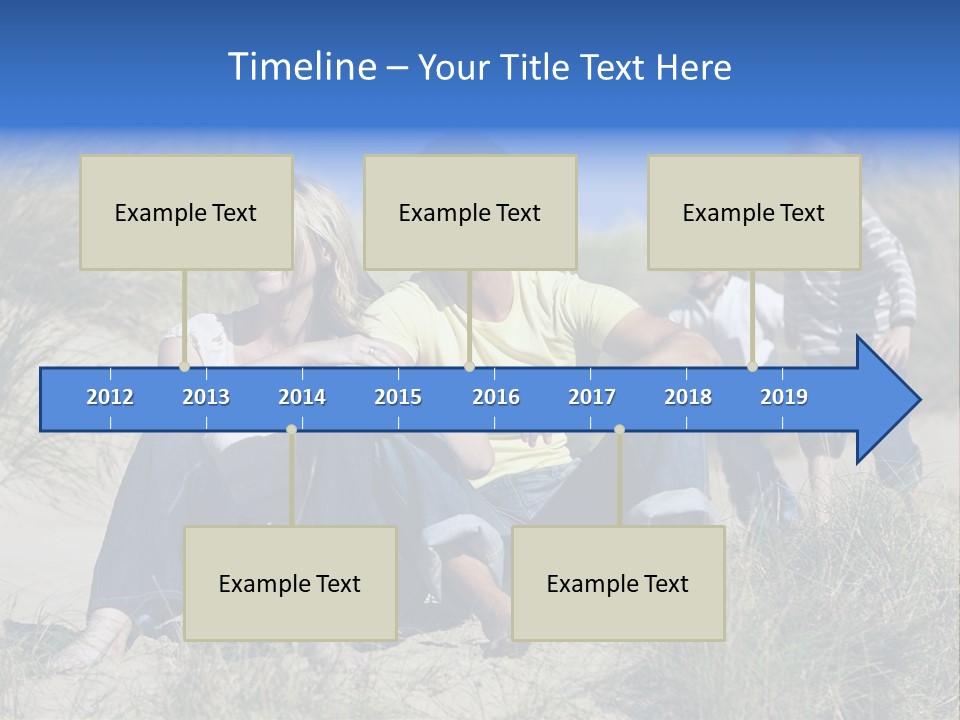 Timeline – Your Title Text Here

Example Text

Example Text

Example Text

2012 2013 2014 2015 2016 2017 2018 2019

Example Text

Example Text